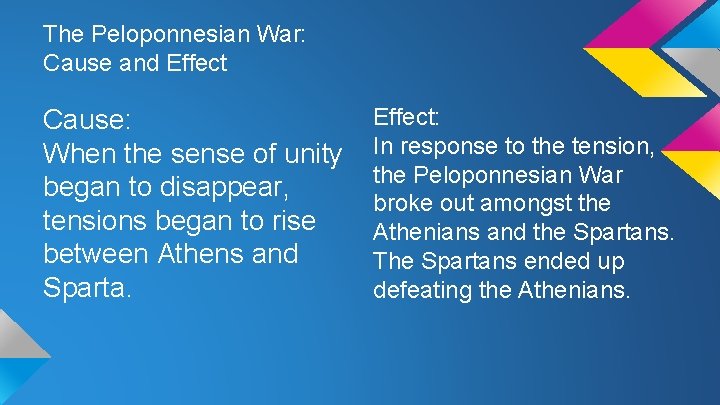 The Peloponnesian War: Cause and Effect

Cause:
When the sense of unity began to disappear, tensions began to rise between Athens and Sparta.

Effect:
In response to the tension, the Peloponnesian War broke out amongst the Athenians and the Spartans. The Spartans ended up defeating the Athenians.